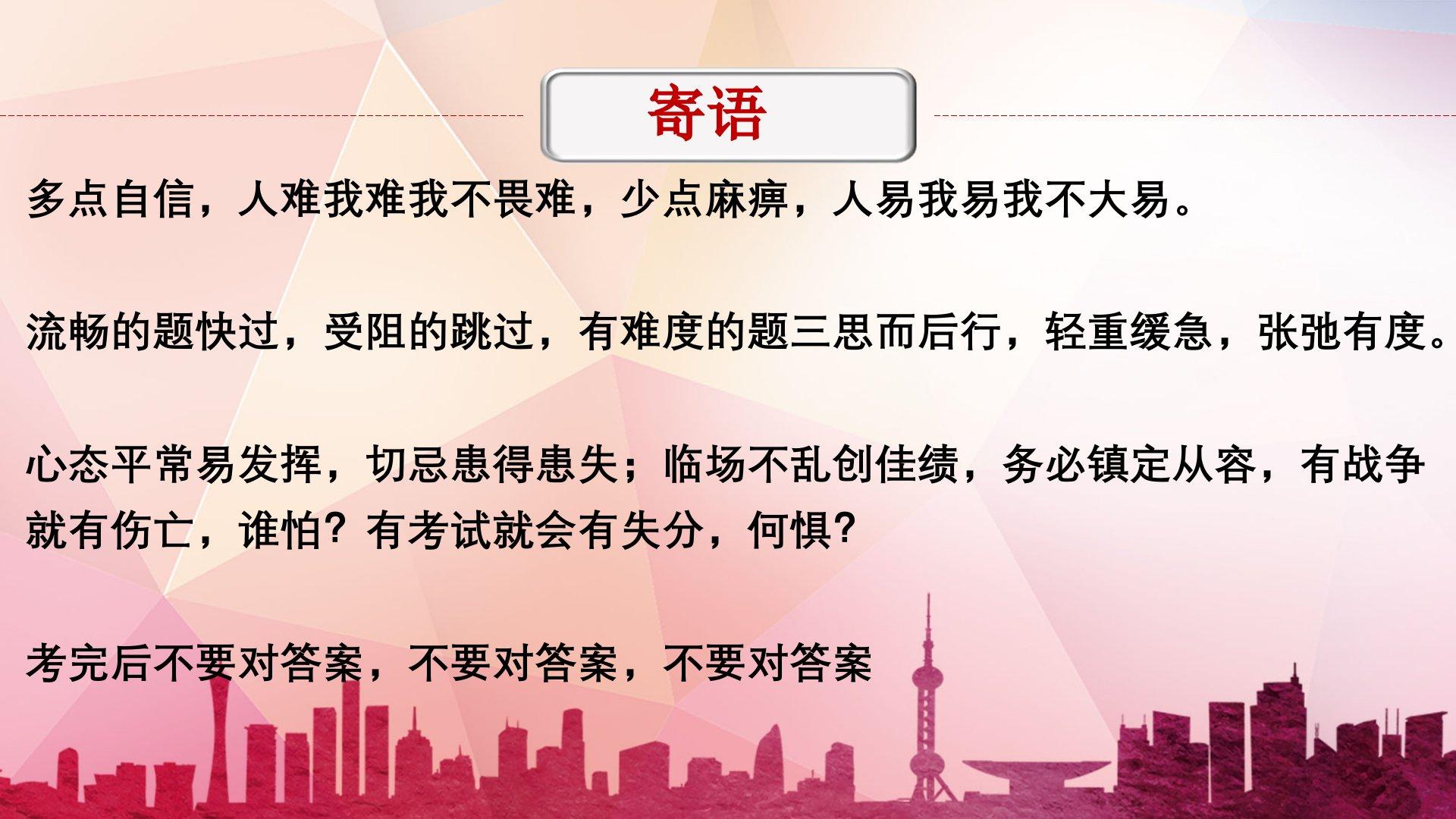 寄语

多点自信，人难我难我不畏难，少点麻痹，人易我易我不大易。

流畅的题快过，受阻的跳过，有难度的题三思而后行，轻重缓急，张弛有度。

心态平常易发挥，切忌患得患失；临场不乱创佳绩，务必镇定从容，有战争就有伤亡，谁怕？有考试就会有失分，何惧？

考完后不要对答案，不要对答案，不要对答案